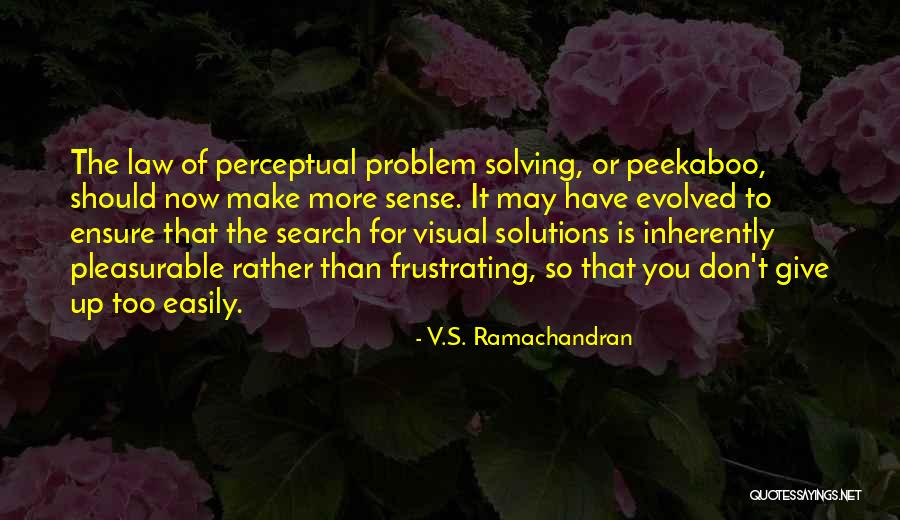 The law of perceptual problem solving, or peekaboo, should now make more sense. It may have evolved to ensure that the search for visual solutions is inherently pleasurable rather than frustrating, so that you don't give up too easily.

- V.S. Ramachandran

QUOTESSAYINGS.NET